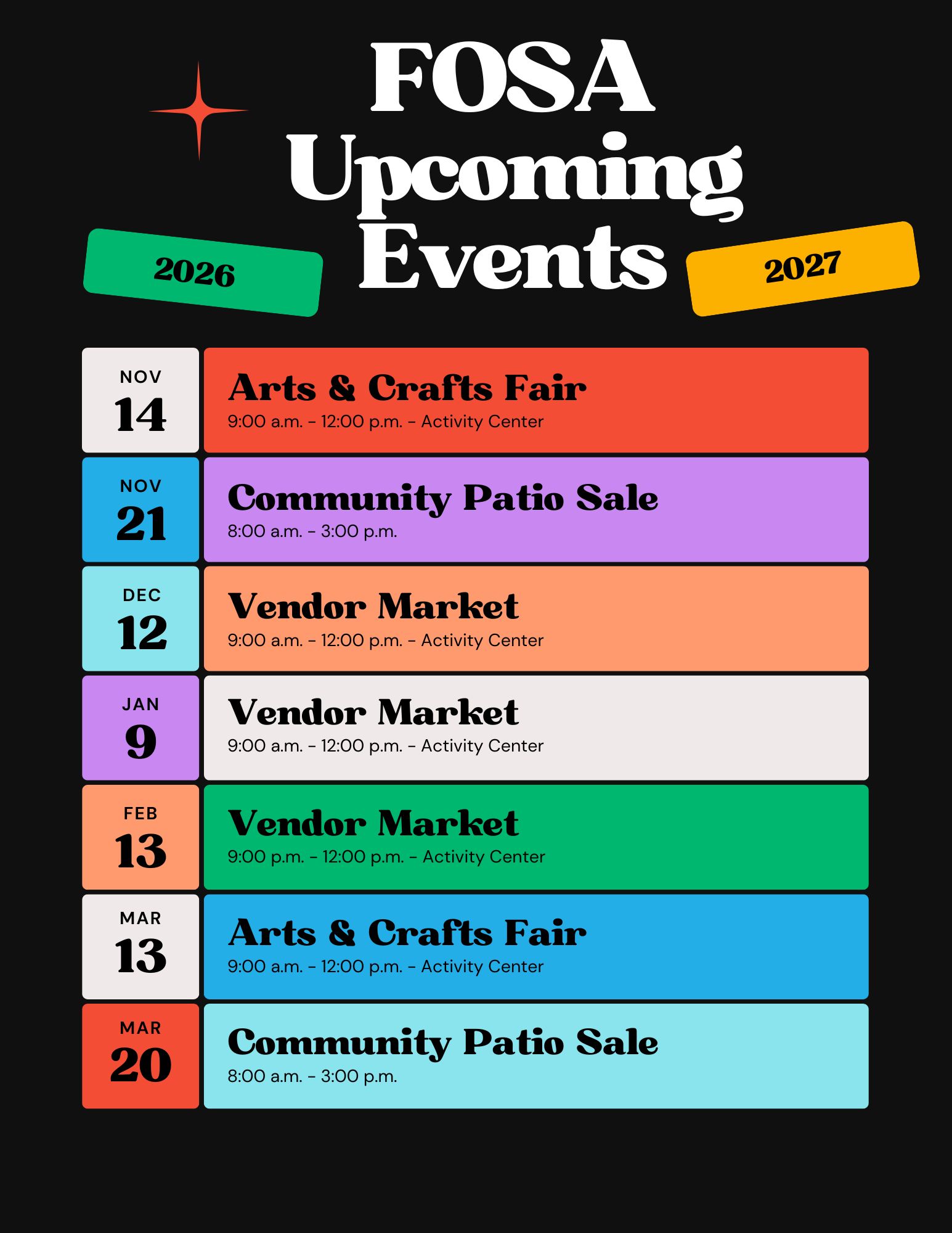 FOSA Upcoming Events

2026

2027

NOV
14
Arts & Crafts Fair
9:00 a.m. - 12:00 p.m. - Activity Center

NOV
21
Community Patio Sale
8:00 a.m. - 3:00 p.m.

DEC
12
Vendor Market
9:00 a.m. - 12:00 p.m. - Activity Center

JAN
9
Vendor Market
9:00 a.m. - 12:00 p.m. - Activity Center

FEB
13
Vendor Market
9:00 p.m. - 12:00 p.m. - Activity Center

MAR
13
Arts & Crafts Fair
9:00 a.m. - 12:00 p.m. - Activity Center

MAR
20
Community Patio Sale
8:00 a.m. - 3:00 p.m.